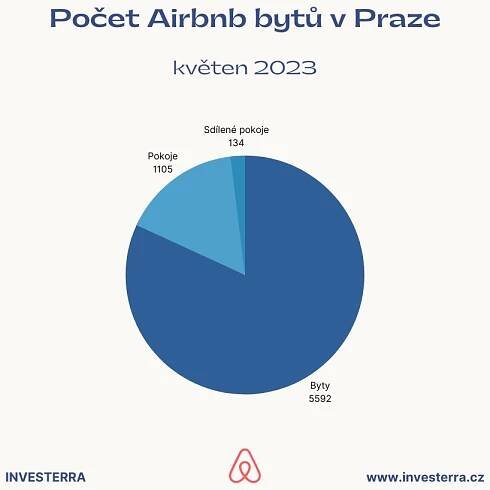 Počet Airbnb bytů v Praze

květen 2023

Sdílené pokoje
134

Pokoje
1105

Byty
5592

INVESTERRA

www.investerra.cz